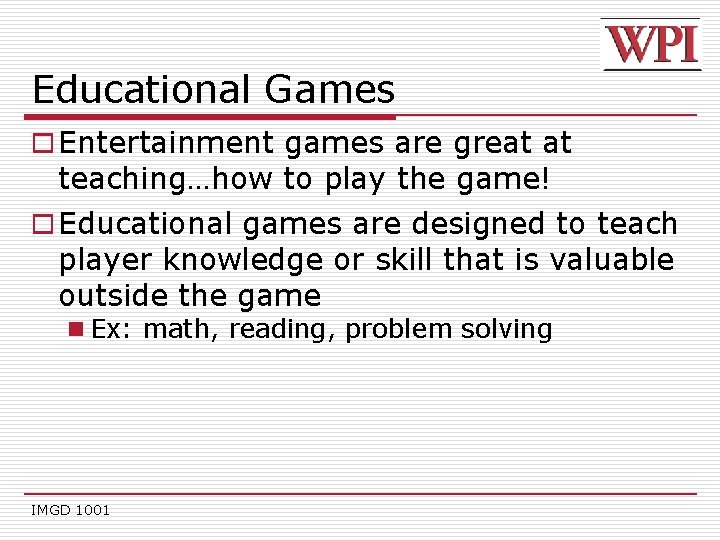 WPI

Educational Games

Entertainment games are great at teaching…how to play the game!

Educational games are designed to teach player knowledge or skill that is valuable outside the game

Ex: math, reading, problem solving

IMGD 1001